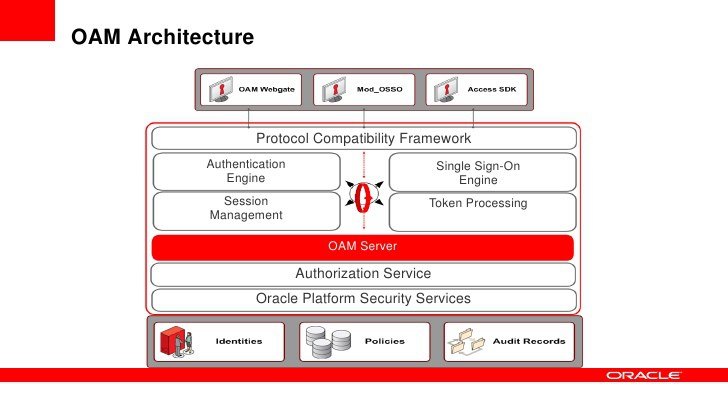 OAM Architecture

OAM Webgate

Mod_OSSO

Access SDK

Protocol Compatibility Framework

Authentication Engine

Single Sign-On Engine

Session Management

Token Processing

OAM Server

Authorization Service

Oracle Platform Security Services

Identities

Policies

Audit Records

ORACLE